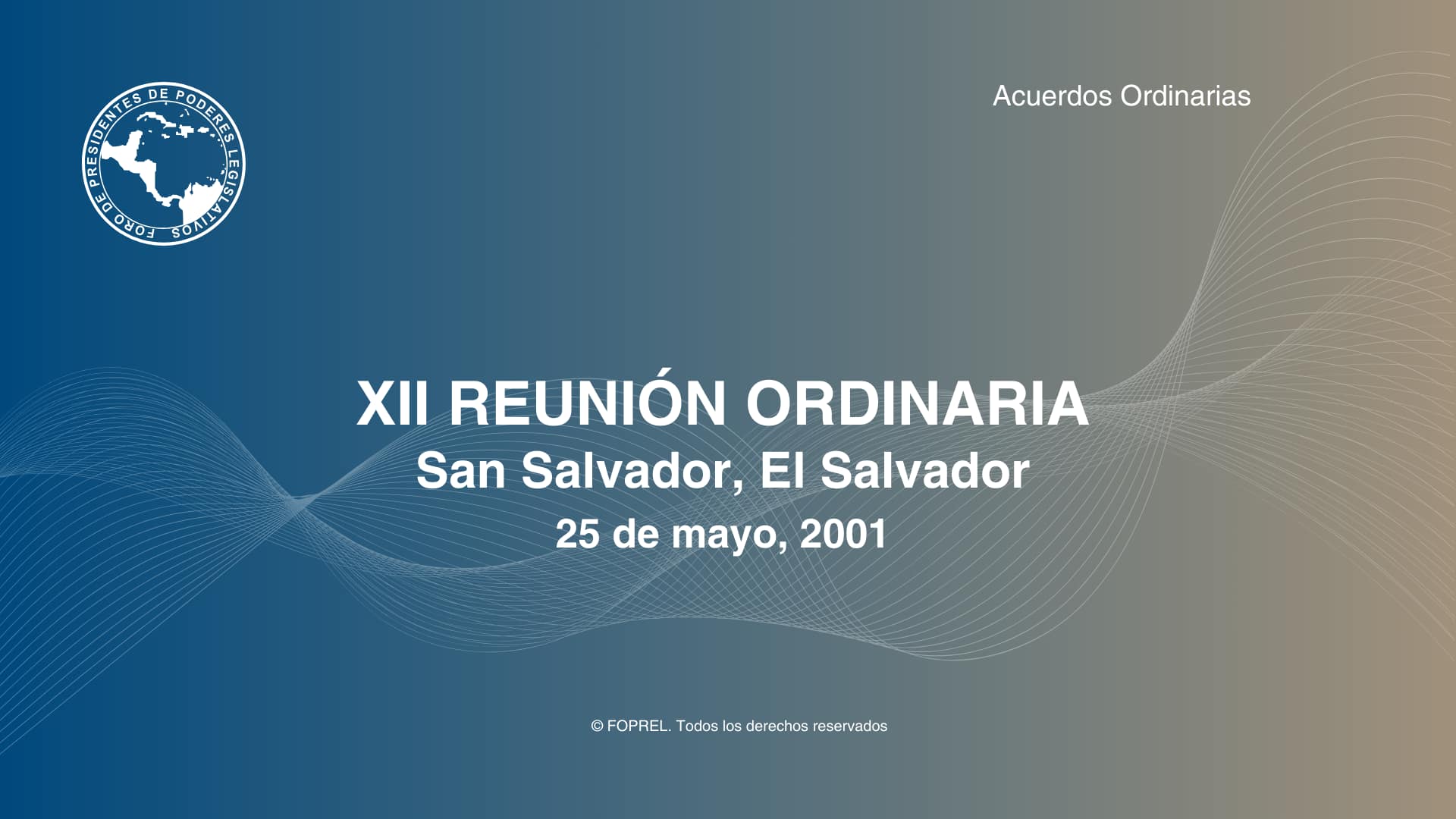 FORO DE PRESIDENTES DE PODERES LEGISLATIVOS

Acuerdos Ordinarias

XII REUNIÓN ORDINARIA
San Salvador, El Salvador
25 de mayo, 2001

© FOPREL. Todos los derechos reservados